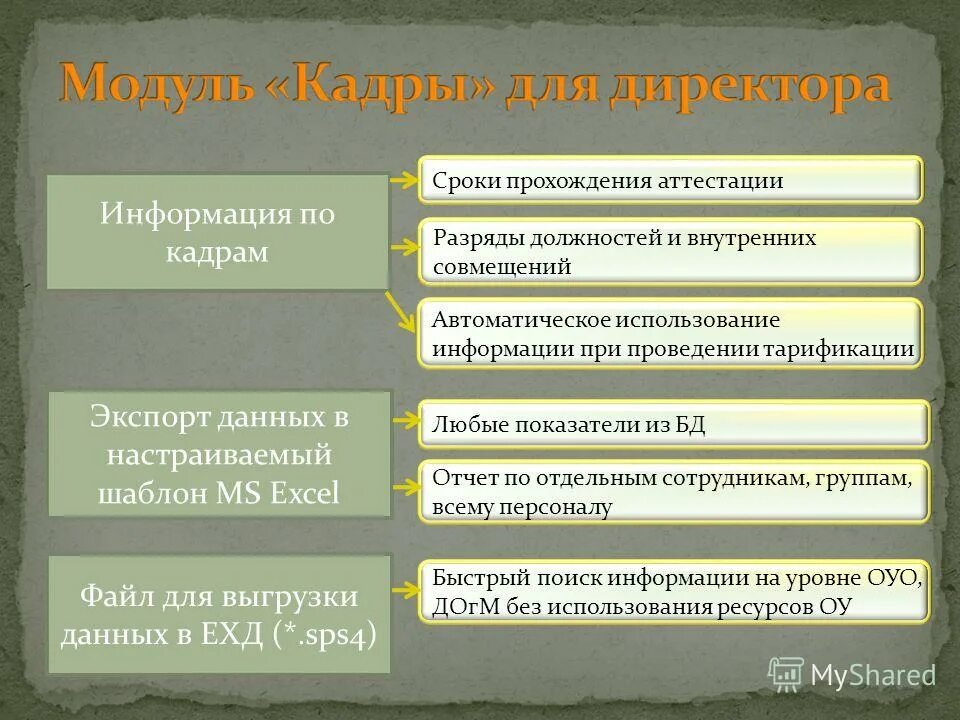 Модуль «Кадры» для директора

Информация по кадрам

Сроки прохождения аттестации

Разряды должностей и внутренних совмещений

Автоматическое использование информации при проведении тарификации

Экспорт данных в настраиваемый шаблон MS Excel

Любые показатели из БД

Отчет по отдельным сотрудникам, группам, всему персоналу

Файл для выгрузки данных в ЕХД (*.sps4)

Быстрый поиск информации на уровне ОУО, ДОгМ без использования ресурсов ОУ

MyShared